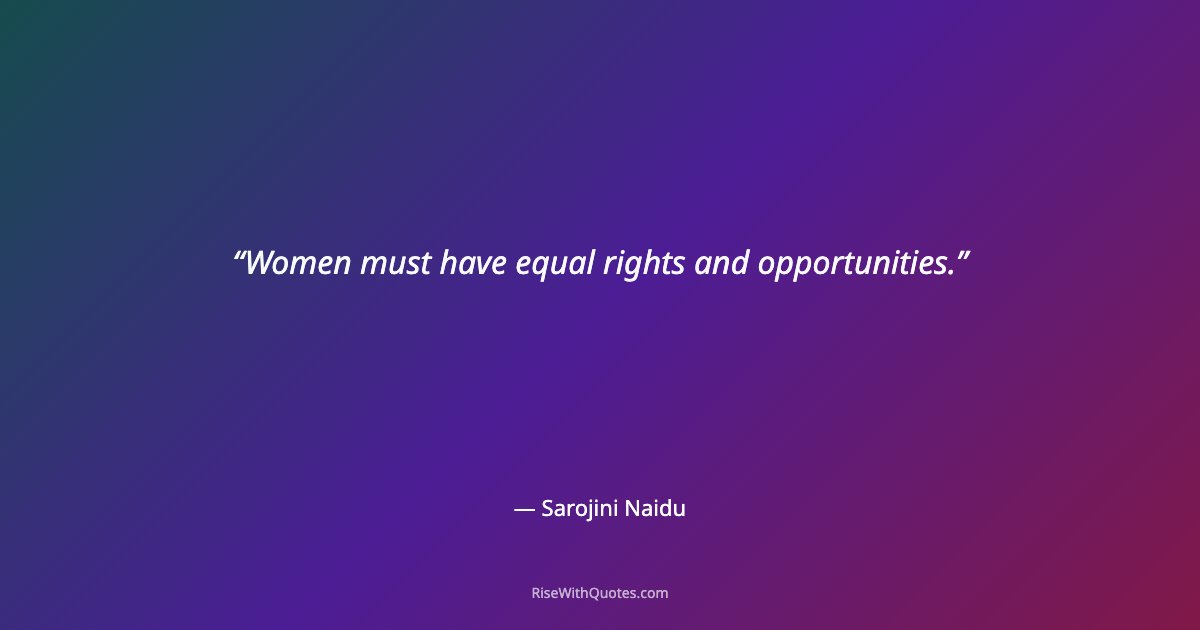 “Women must have equal rights and opportunities.”

— Sarojini Naidu

RiseWithQuotes.com